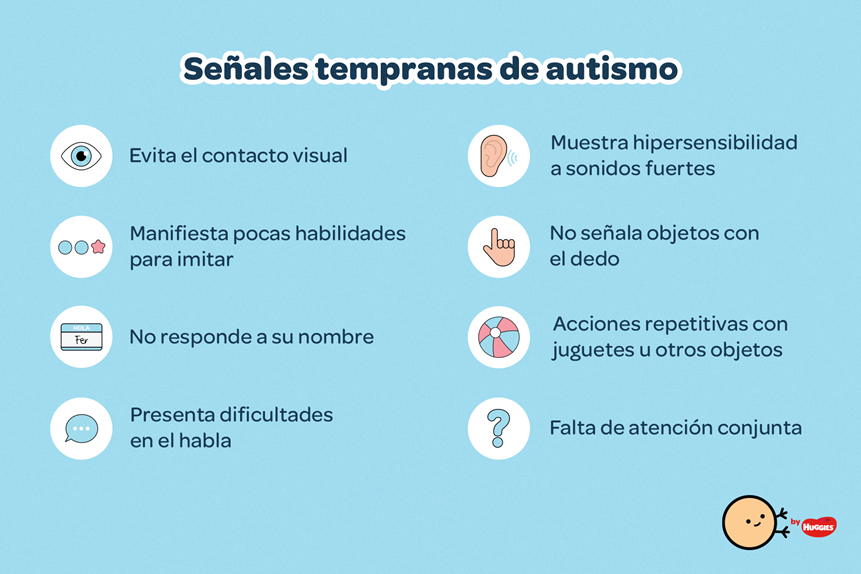 Señales tempranas de autismo

Evita el contacto visual

Manifiesta pocas habilidades para imitar

HOLA
Fer

No responde a su nombre

Presenta dificultades en el habla

Muestra hipersensibilidad a sonidos fuertes

No señala objetos con el dedo

Acciones repetitivas con juguetes u otros objetos

Falta de atención conjunta

by HUGGIES